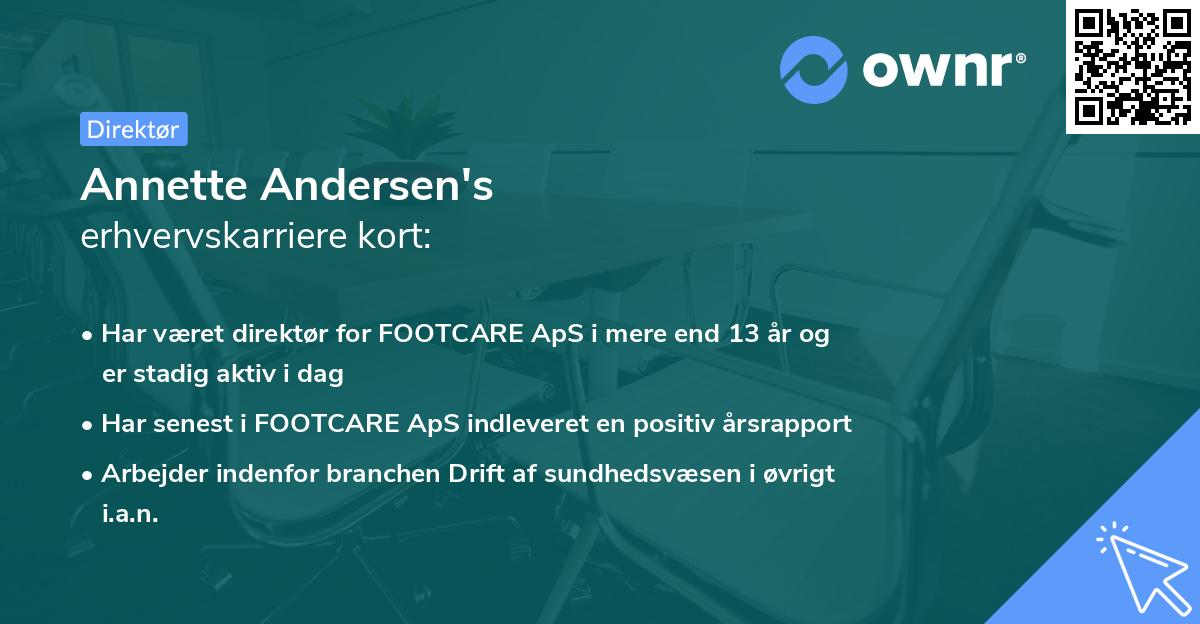 ownr®

Direktør

Annette Andersen's
erhvervskarriere kort:

• Har været direktør for FOOTCARE ApS i mere end 13 år og er stadig aktiv i dag

• Har senest i FOOTCARE ApS indleveret en positiv årsrapport

• Arbejder indenfor branchen Drift af sundhedsvæsen i øvrigt i.a.n.